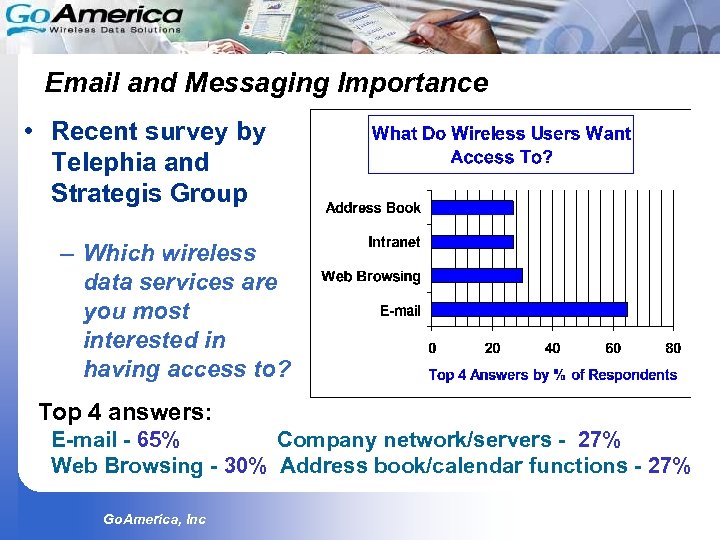 GoAmerica
Wireless Data Solutions

Email and Messaging Importance

• Recent survey by Telephia and Strategis Group

– Which wireless data services are you most interested in having access to?

What Do Wireless Users Want Access To?

Address Book
Intranet
Web Browsing
E-mail

0 20 40 60 80

Top 4 Answers by % of Respondents

Top 4 answers:
E-mail - 65% Company network/servers - 27%
Web Browsing - 30% Address book/calendar functions - 27%

GoAmerica, Inc